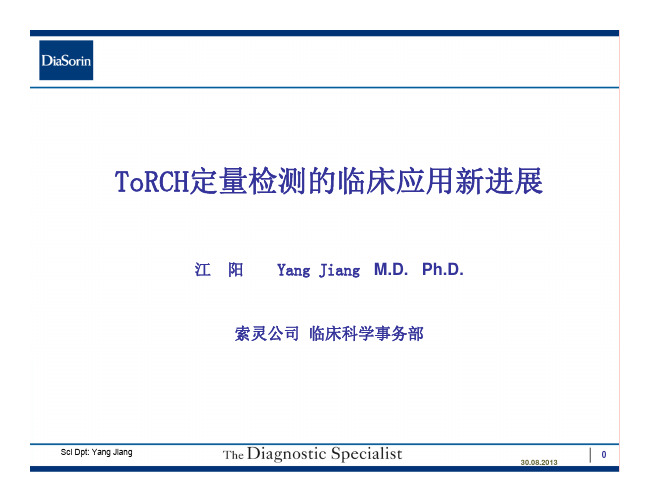 DiaSorin

ToRCH定量检测的临床应用新进展

江 阳 Yang Jiang M.D. Ph.D.

索灵公司 临床科学事务部

Sci Dpt: Yang Jiang

The Diagnostic Specialist

30.08.2013

0